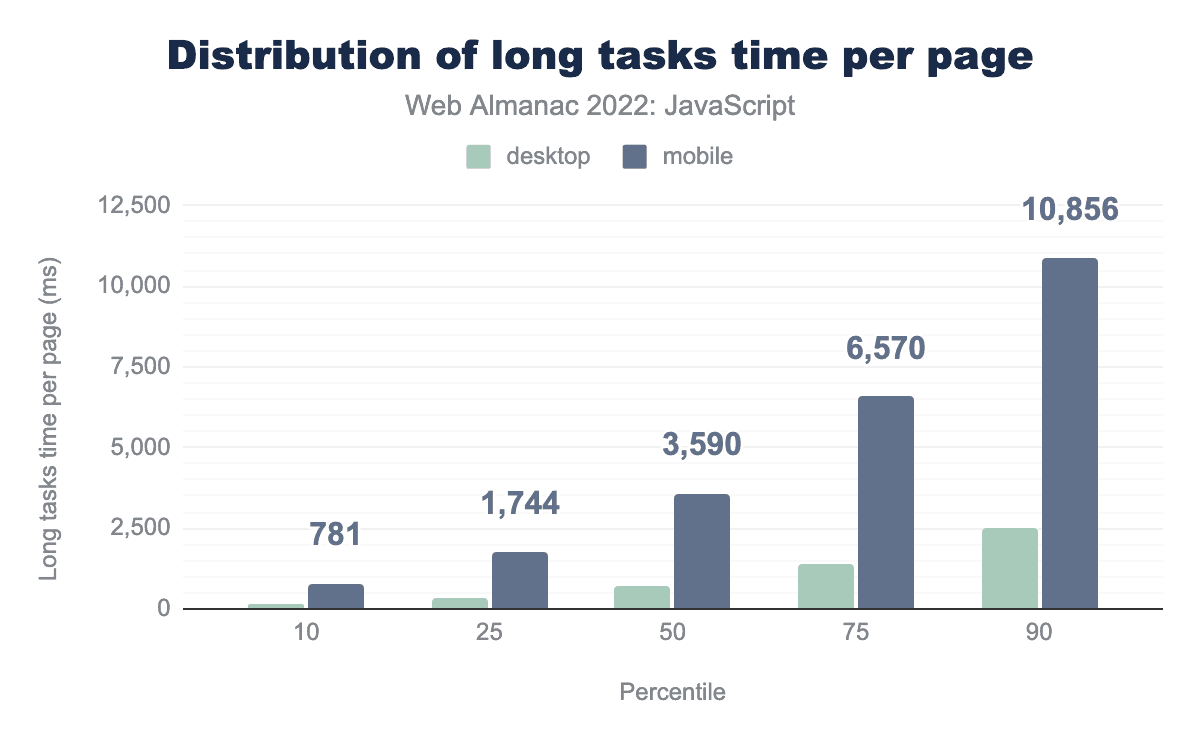 Distribution of long tasks time per page

Web Almanac 2022: JavaScript

desktop
mobile

Long tasks time per page (ms)

12,500
10,000
7,500
5,000
2,500
0

781
1,744
3,590
6,570
10,856

10
25
50
75
90

Percentile